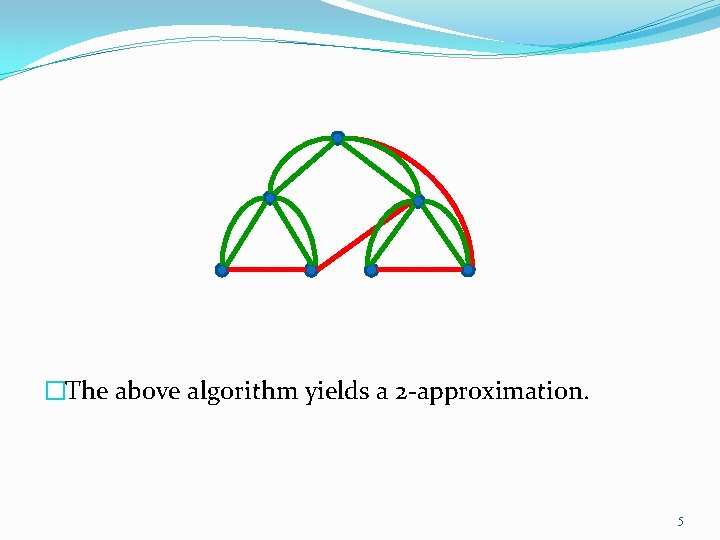 □The above algorithm yields a 2-approximation.

5